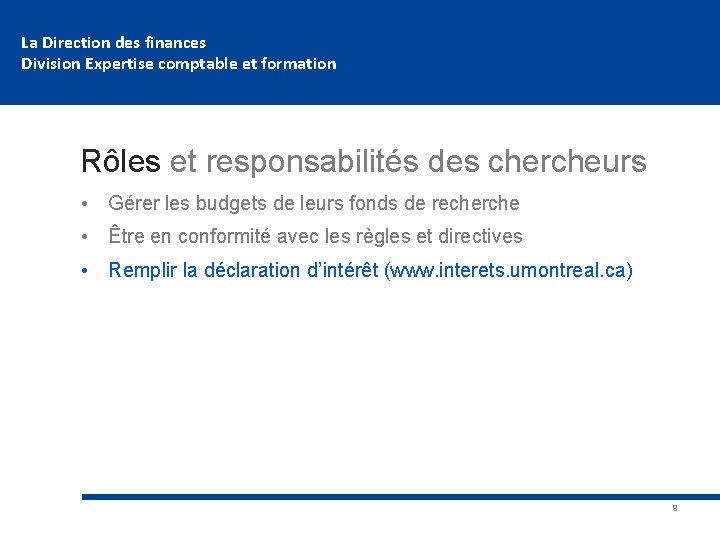 La Direction des finances
Division Expertise comptable et formation

Rôles et responsabilités des chercheurs

• Gérer les budgets de leurs fonds de recherche
• Être en conformité avec les règles et directives
• Remplir la déclaration d'intérêt (www.interets.umontreal.ca)

8